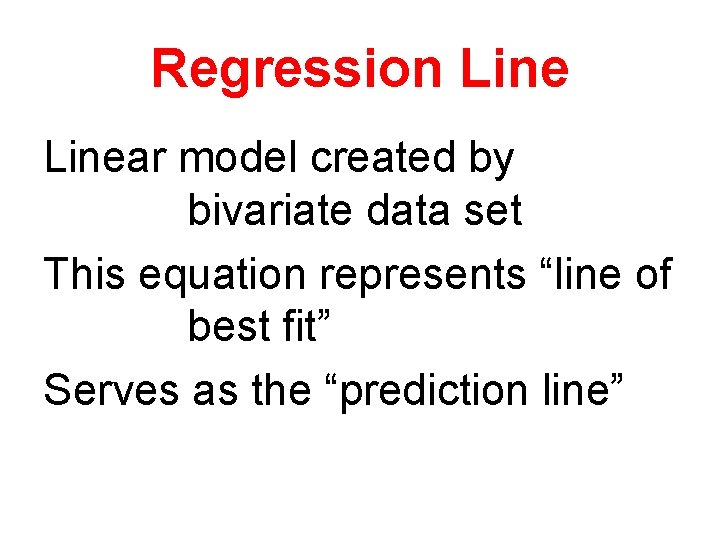 Regression Line

Linear model created by bivariate data set

This equation represents “line of best fit”

Serves as the “prediction line”